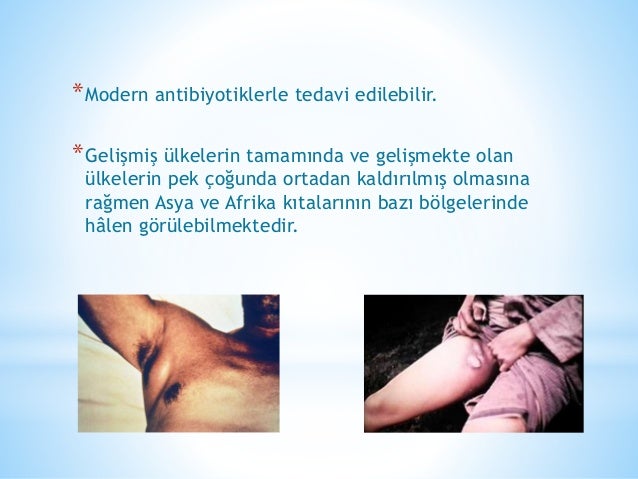 *Modern antibiyotiklerle tedavi edilebilir.

*Gelişmiş ülkelerin tamamında ve gelişmekte olan ülkelerin pek çoğunda ortadan kaldırılmış olmasına rağmen Asya ve Afrika kıtalarının bazı bölgelerinde hâlen görülebilmektedir.